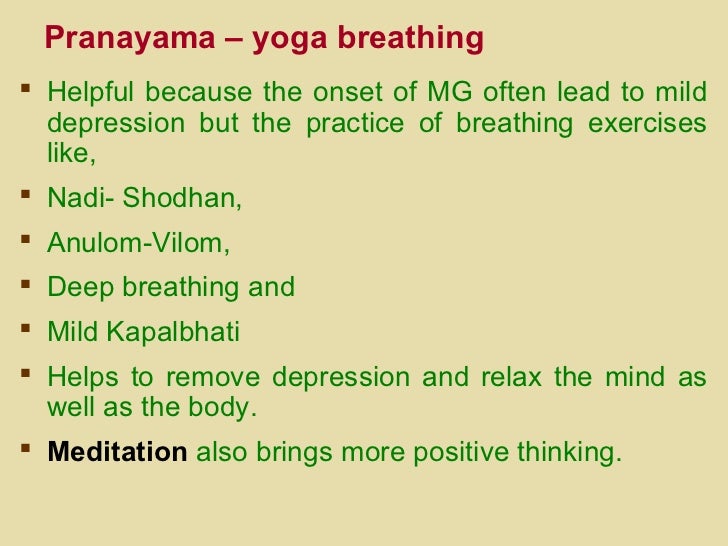 Pranayama – yoga breathing

▪ Helpful because the onset of MG often lead to mild depression but the practice of breathing exercises like,

▪ Nadi- Shodhan,

▪ Anulom-Vilom,

▪ Deep breathing and

▪ Mild Kapalbhati

▪ Helps to remove depression and relax the mind as well as the body.

▪ Meditation also brings more positive thinking.